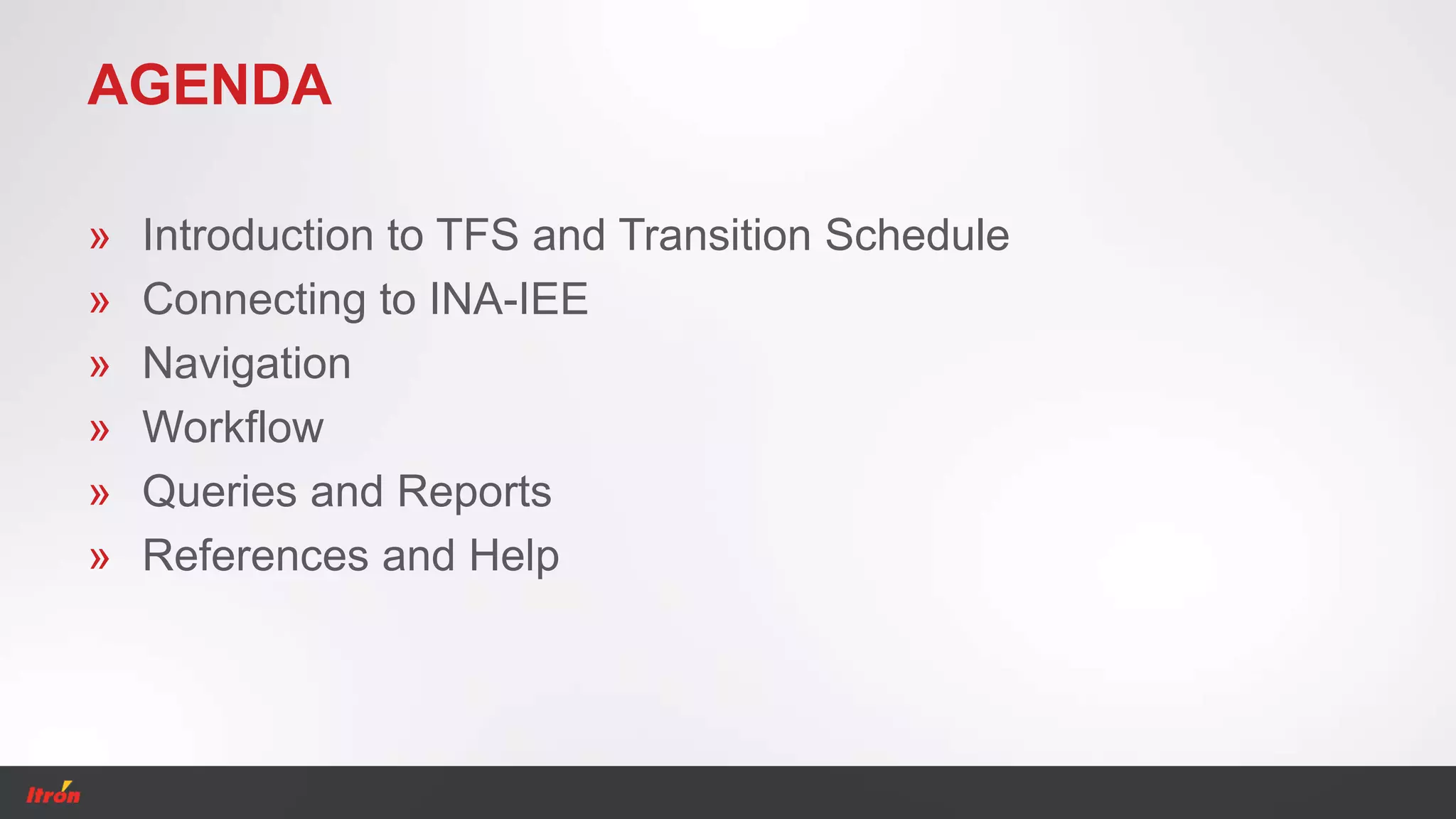 AGENDA

» Introduction to TFS and Transition Schedule
» Connecting to INA-IEE
» Navigation
» Workflow
» Queries and Reports
» References and Help

Itron